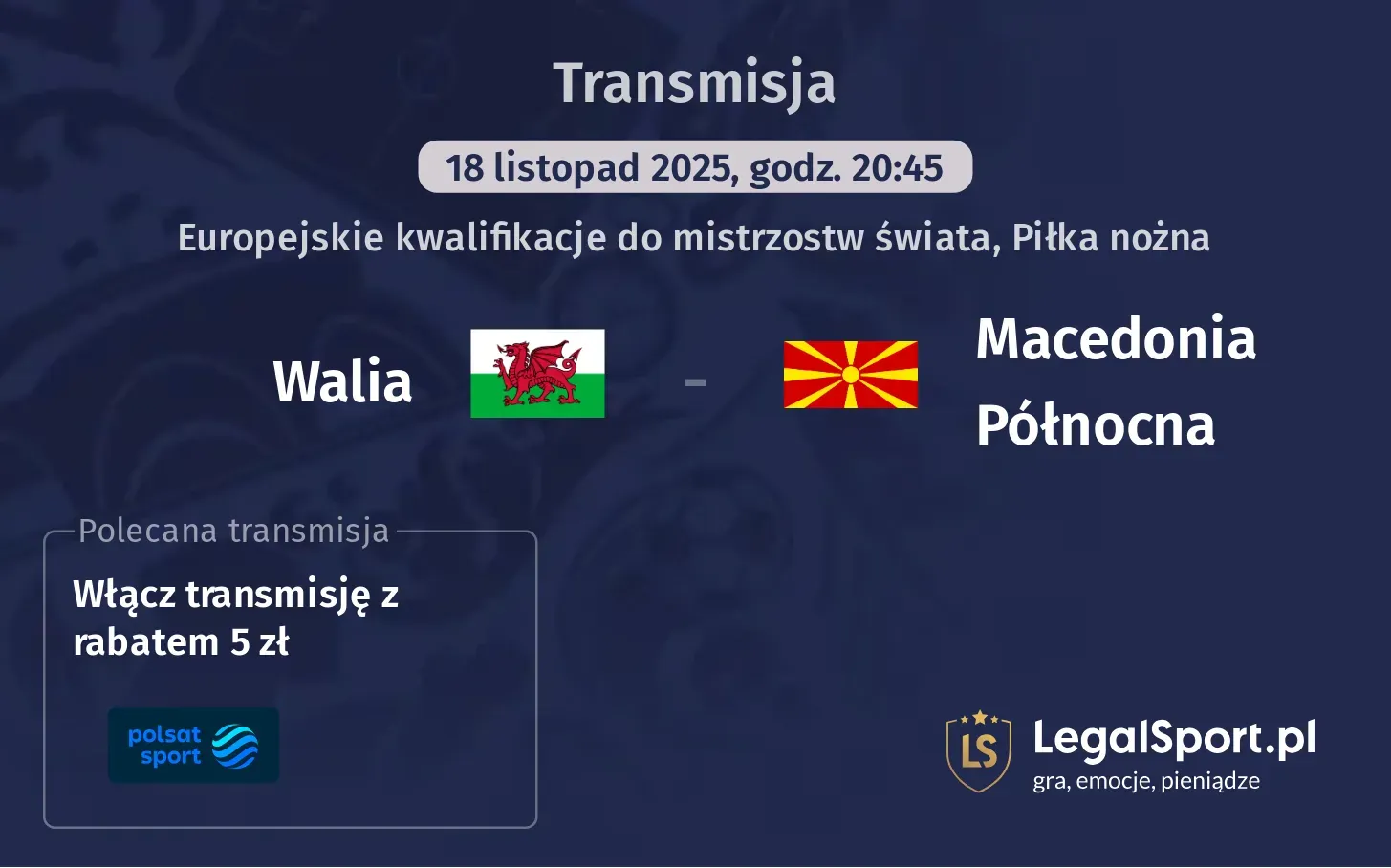 Transmisja

18 listopad 2025, godz. 20:45

Europejskie kwalifikacje do mistrzostw świata, Piłka nożna

Walia - Macedonia Północna

Polecana transmisja

Włącz transmisję z rabatem 5 zł

polsat sport

LS LegalSport.pl
gra, emocje, pieniądze